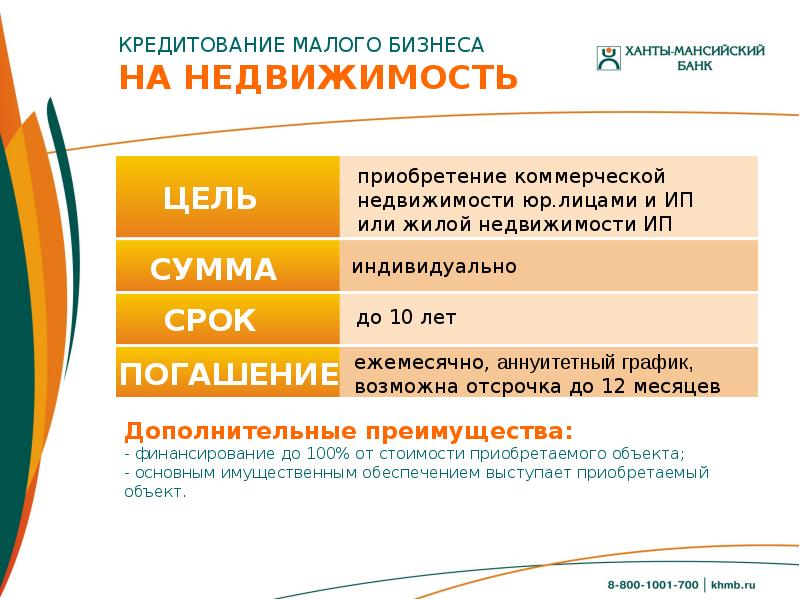 КРЕДИТОВАНИЕ МАЛОГО БИЗНЕСА
НА НЕДВИЖИМОСТЬ

ХАНТЫ-МАНСИЙСКИЙ БАНК

| ЦЕЛЬ | приобретение коммерческой недвижимости юр.лицами и ИП или жилой недвижимости ИП |
|---|---|
| СУММА | индивидуально |
| СРОК | до 10 лет |
| ПОГАШЕНИЕ | ежемесячно, аннуитетный график, возможна отсрочка до 12 месяцев |

Дополнительные преимущества:
- финансирование до 100% от стоимости приобретаемого объекта;
- основным имущественным обеспечением выступает приобретаемый объект.

8-800-1001-700 | khmb.ru